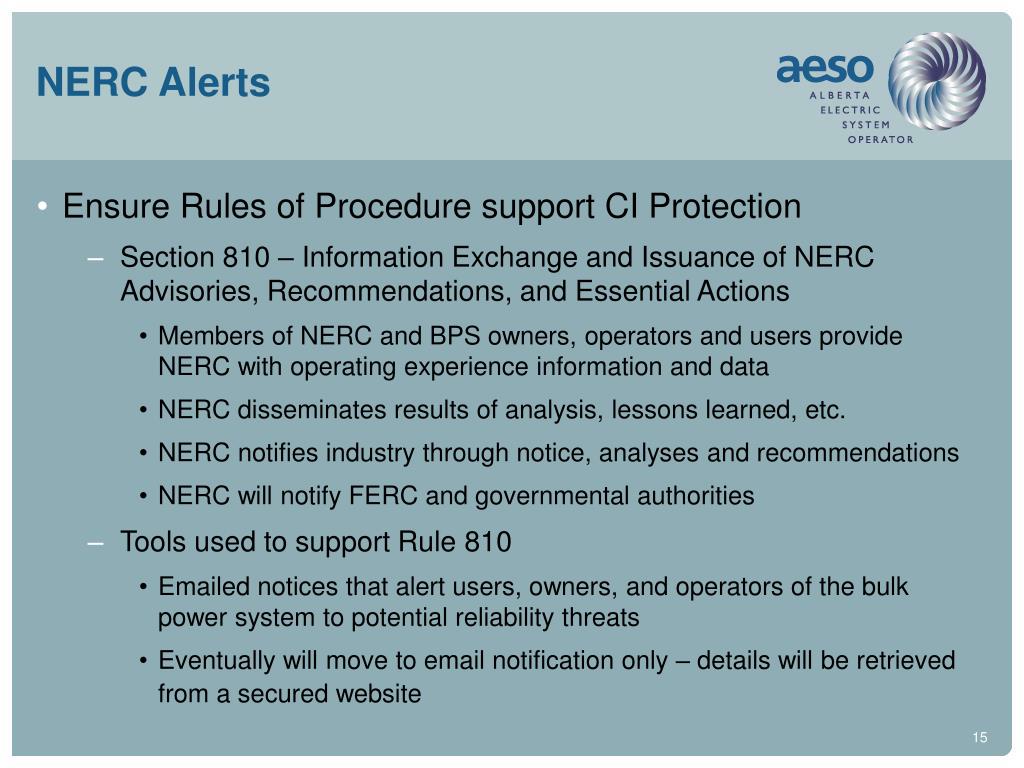 NERC Alerts

aeso
ALBERTA ELECTRIC SYSTEM OPERATOR

• Ensure Rules of Procedure support CI Protection

– Section 810 – Information Exchange and Issuance of NERC Advisories, Recommendations, and Essential Actions

• Members of NERC and BPS owners, operators and users provide NERC with operating experience information and data

• NERC disseminates results of analysis, lessons learned, etc.

• NERC notifies industry through notice, analyses and recommendations

• NERC will notify FERC and governmental authorities

– Tools used to support Rule 810

• Emailed notices that alert users, owners, and operators of the bulk power system to potential reliability threats

• Eventually will move to email notification only – details will be retrieved from a secured website

15